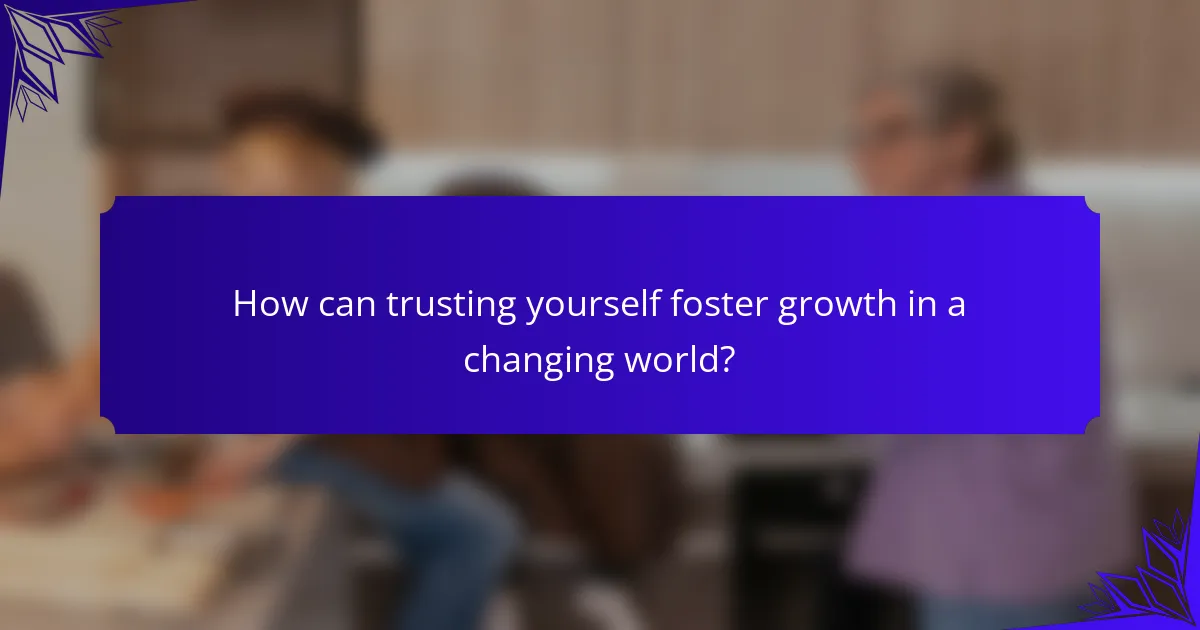 How can trusting yourself foster growth in a changing world?